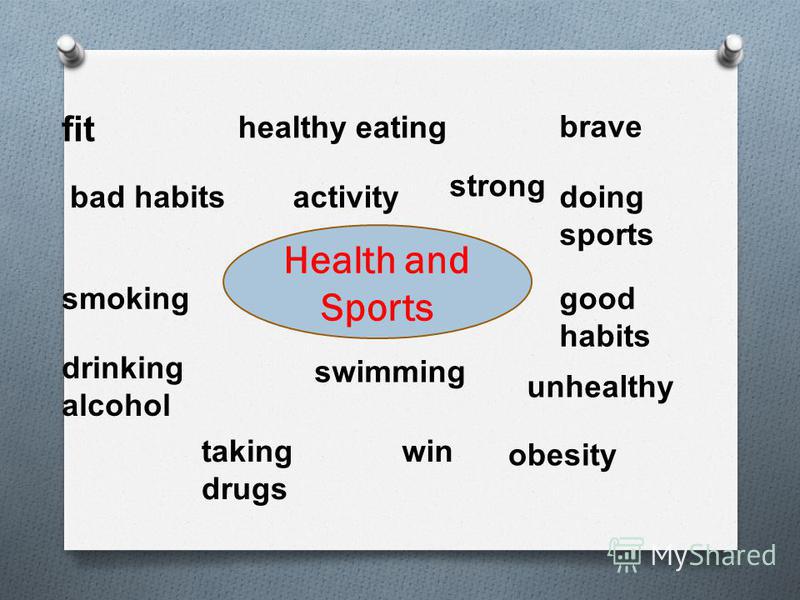 fit

healthy eating

brave

bad habits

activity

strong

doing sports

Health and Sports

smoking

good habits

drinking alcohol

swimming

unhealthy

taking drugs

win

obesity

MyShared